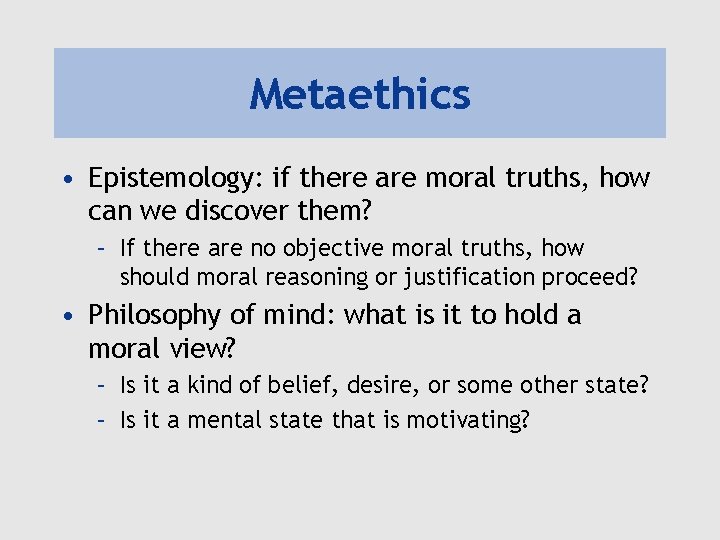 Metaethics

• Epistemology: if there are moral truths, how can we discover them?
– If there are no objective moral truths, how should moral reasoning or justification proceed?
• Philosophy of mind: what is it to hold a moral view?
– Is it a kind of belief, desire, or some other state?
– Is it a mental state that is motivating?